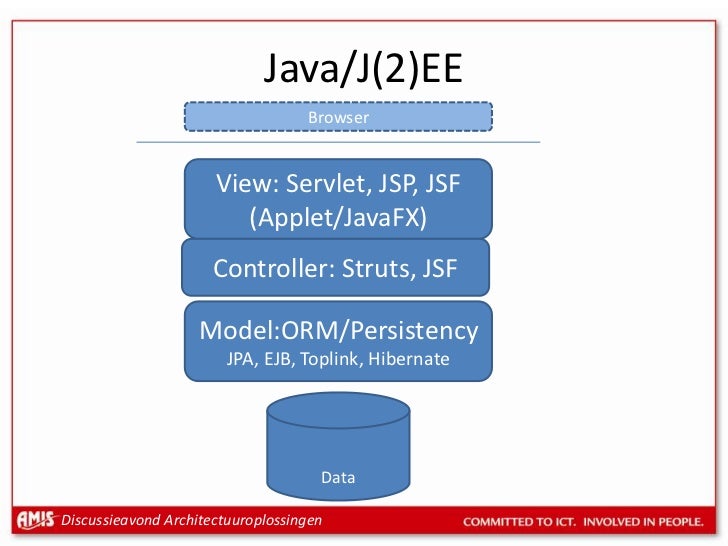 Java/J(2)EE

Browser

View: Servlet, JSP, JSF
(Applet/JavaFX)

Controller: Struts, JSF

Model:ORM/Persistency
JPA, EJB, Toplink, Hibernate

Data

AMIS Discussieavond Architectuuroplossingen

COMMITTED TO ICT. INVOLVED IN PEOPLE.